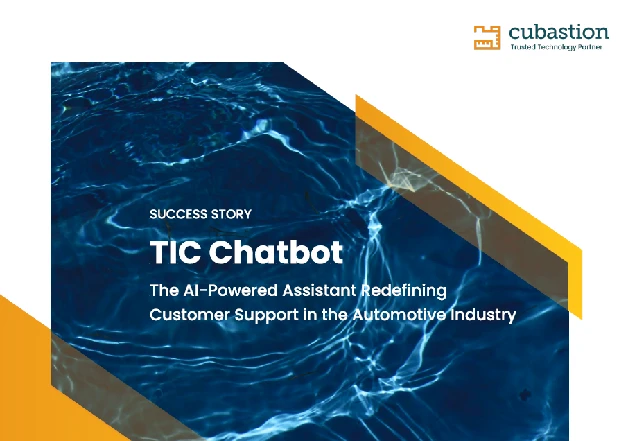 cubastion
Trusted Technology Partner

SUCCESS STORY

TIC Chatbot

The AI-Powered Assistant Redefining Customer Support in the Automotive Industry